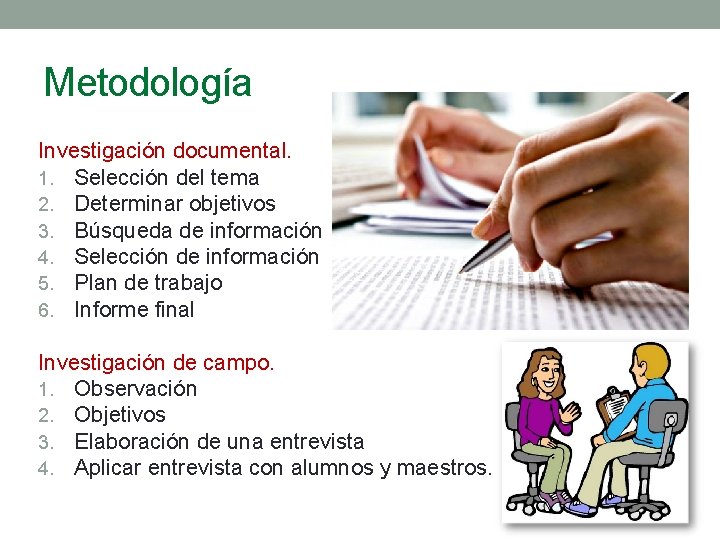 Metodología

Investigación documental.
1. Selección del tema
2. Determinar objetivos
3. Búsqueda de información
4. Selección de información
5. Plan de trabajo
6. Informe final

Investigación de campo.
1. Observación
2. Objetivos
3. Elaboración de una entrevista
4. Aplicar entrevista con alumnos y maestros.